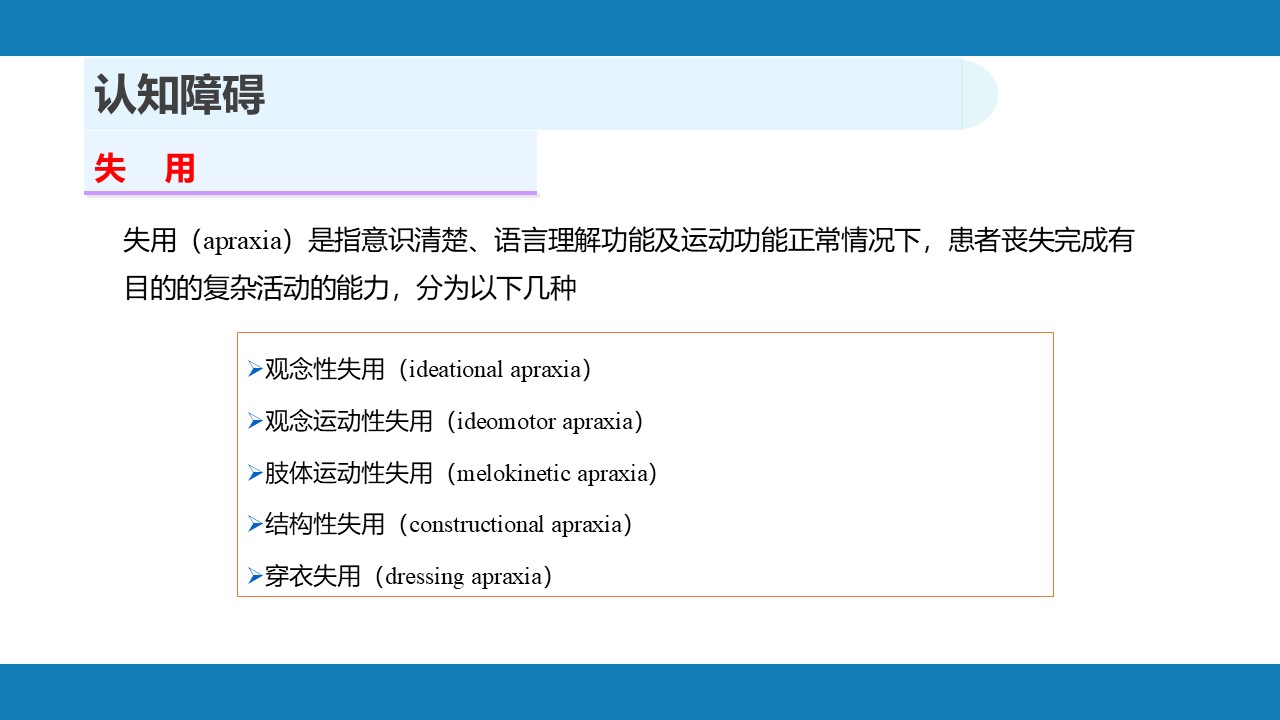 认知障碍

失　用

失用（apraxia）是指意识清楚、语言理解功能及运动功能正常情况下，患者丧失完成有目的的复杂活动的能力，分为以下几种

➢观念性失用（ideational apraxia）

➢观念运动性失用（ideomotor apraxia）

➢肢体运动性失用（melokinetic apraxia）

➢结构性失用（constructional apraxia）

➢穿衣失用（dressing apraxia）